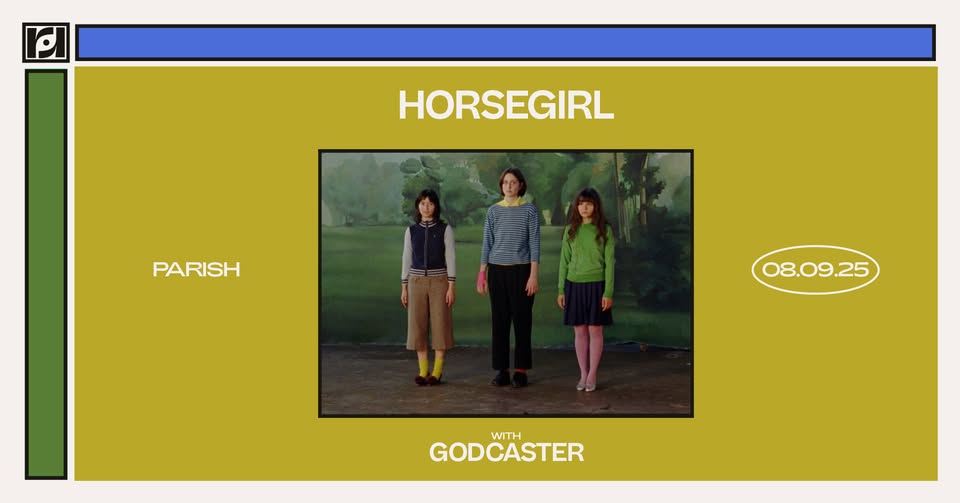 HORSEGIRL

PARISH

08.09.25

WITH
GODCASTER